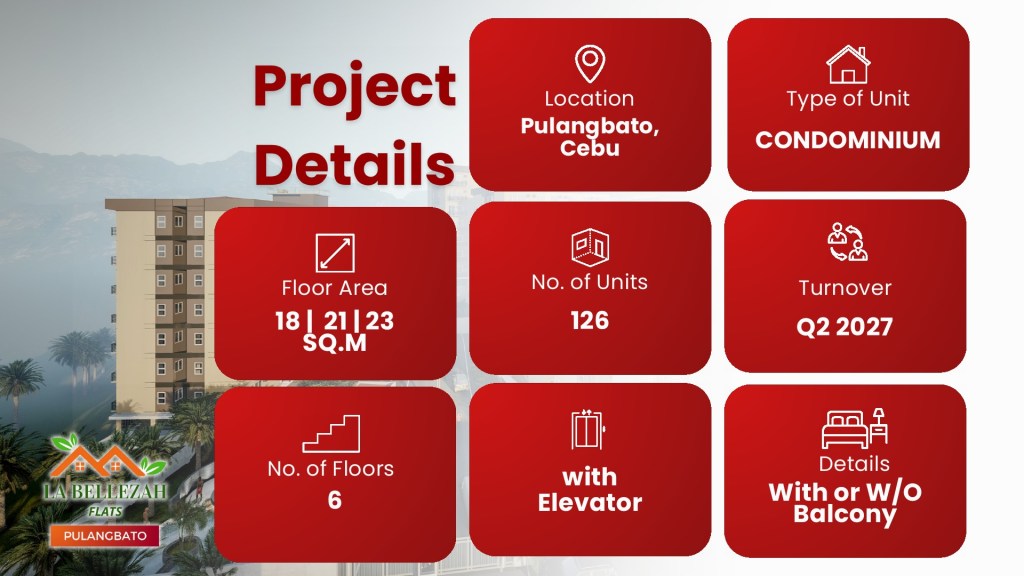 Project Details

Location
Pulangbato, Cebu

Type of Unit
CONDOMINIUM

Floor Area
18 | 21 | 23 SQ.M

No. of Units
126

Turnover
Q2 2027

No. of Floors
6

with Elevator

Details
With or W/O Balcony

LA BELLEZAH
FLATS
PULANGBATO